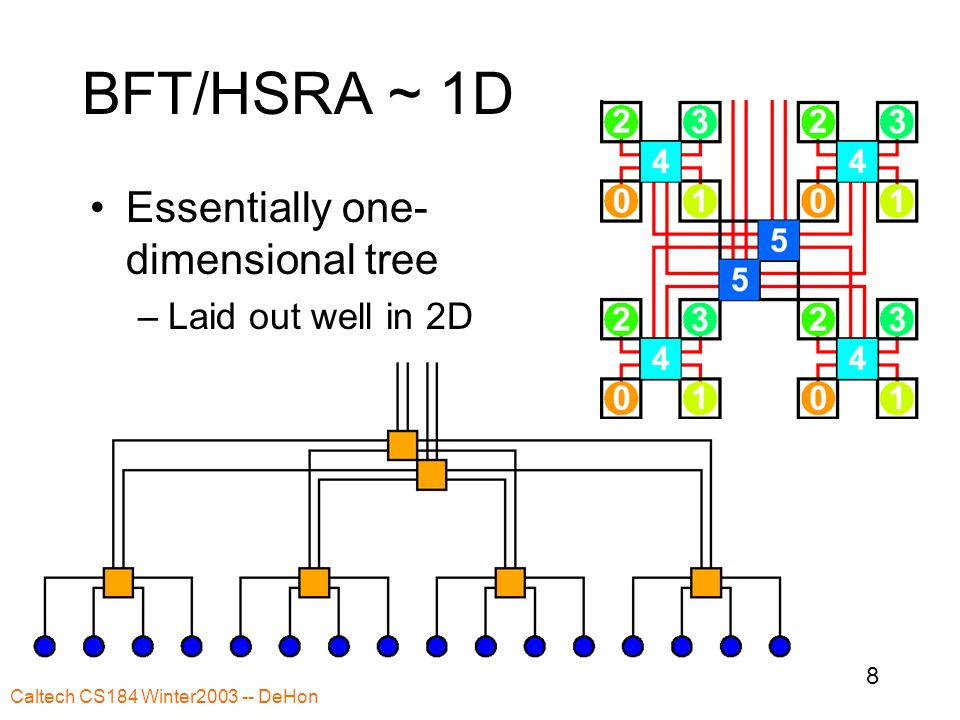 BFT/HSRA ~ 1D

• Essentially one-dimensional tree
  – Laid out well in 2D

2 3 2 3
4 4
0 1 0 1
5
5
2 3 2 3
4 4
0 1 0 1

8

Caltech CS184 Winter2003 -- DeHon